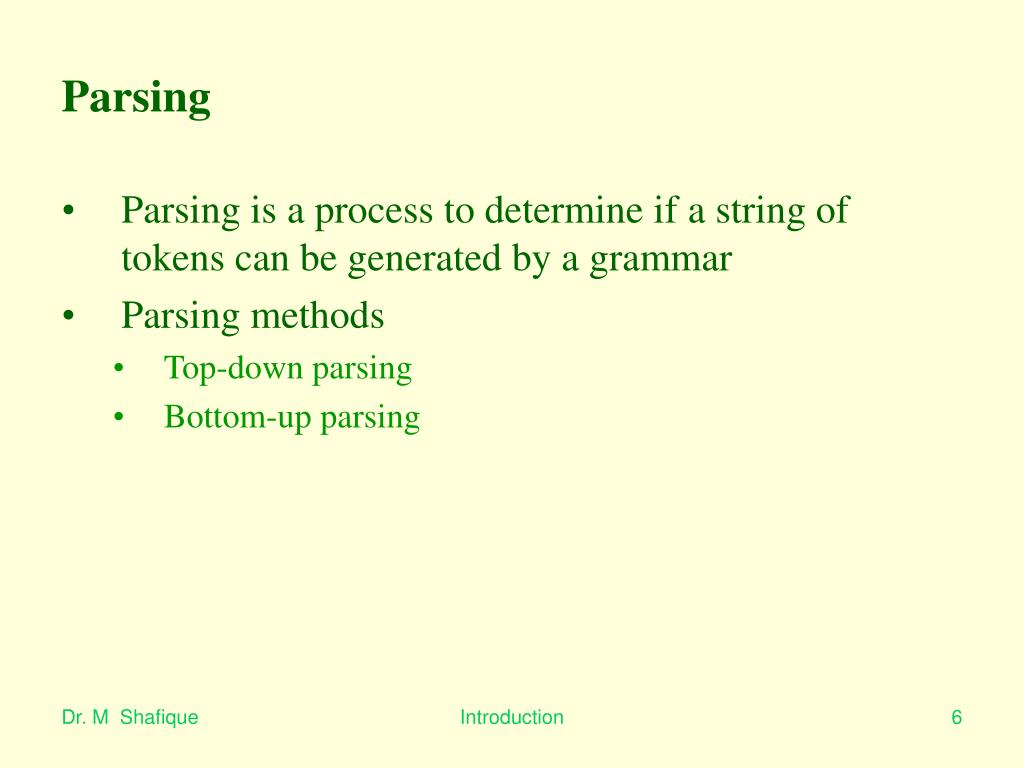 Parsing

• Parsing is a process to determine if a string of tokens can be generated by a grammar
• Parsing methods
  • Top-down parsing
  • Bottom-up parsing

Dr. M Shafique
Introduction
6